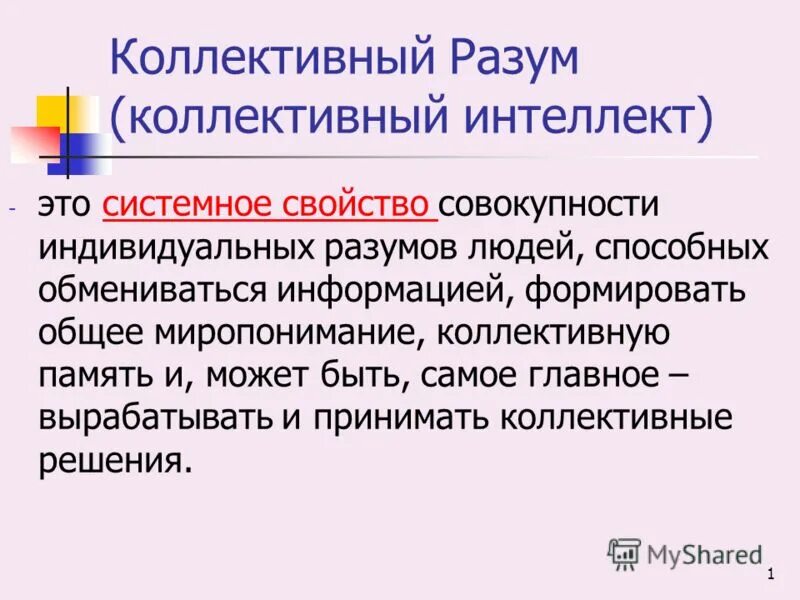 Коллективный Разум (коллективный интеллект)

- это системное свойство совокупности индивидуальных разумов людей, способных обмениваться информацией, формировать общее миропонимание, коллективную память и, может быть, самое главное – вырабатывать и принимать коллективные решения.

MyShared

1